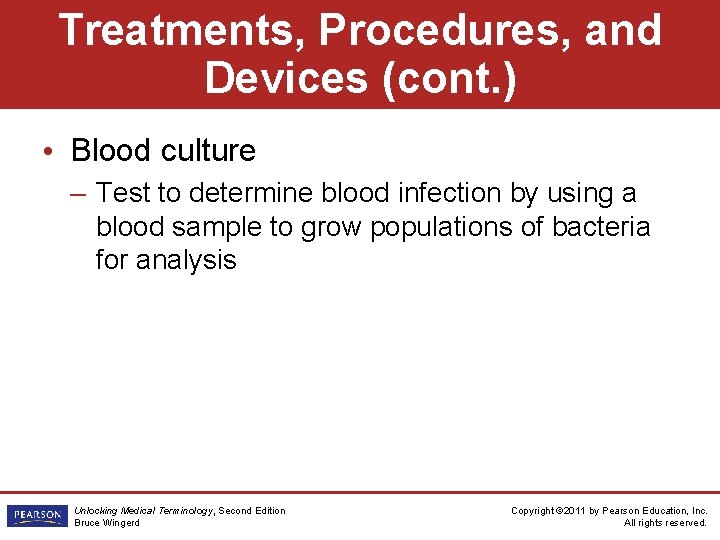 Treatments, Procedures, and Devices (cont.)

• Blood culture

– Test to determine blood infection by using a blood sample to grow populations of bacteria for analysis

PEARSON

Unlocking Medical Terminology, Second Edition
Bruce Wingerd

Copyright ©2011 by Pearson Education, Inc.
All rights reserved.